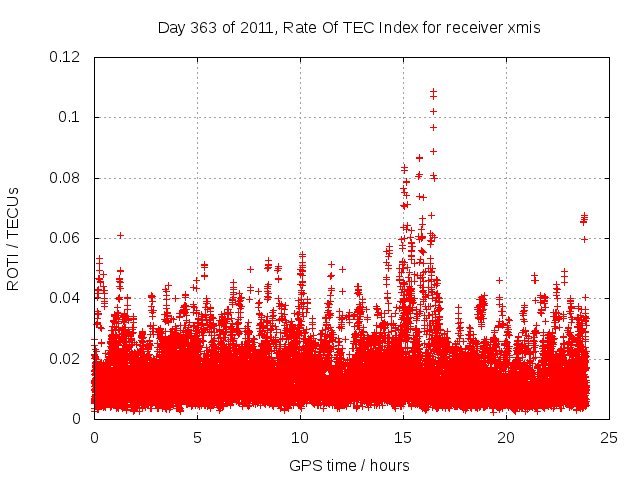 Day 363 of 2011, Rate Of TEC Index for receiver xmis

ROTI / TECUs

0.12
0.1
0.08
0.06
0.04
0.02
0

0
5
10
15
20
25

GPS time / hours